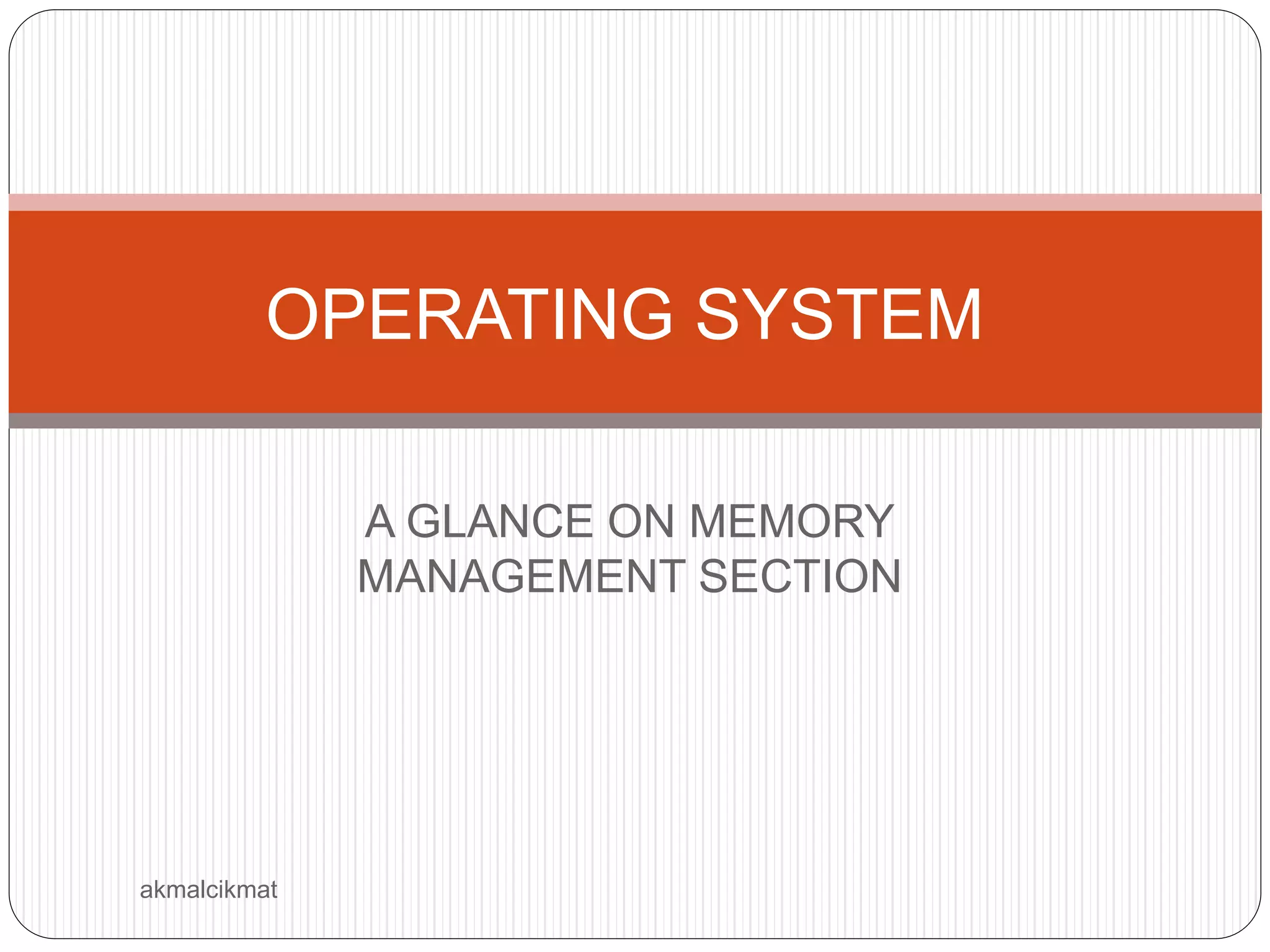 OPERATING SYSTEM

A GLANCE ON MEMORY MANAGEMENT SECTION

akmalcikmat